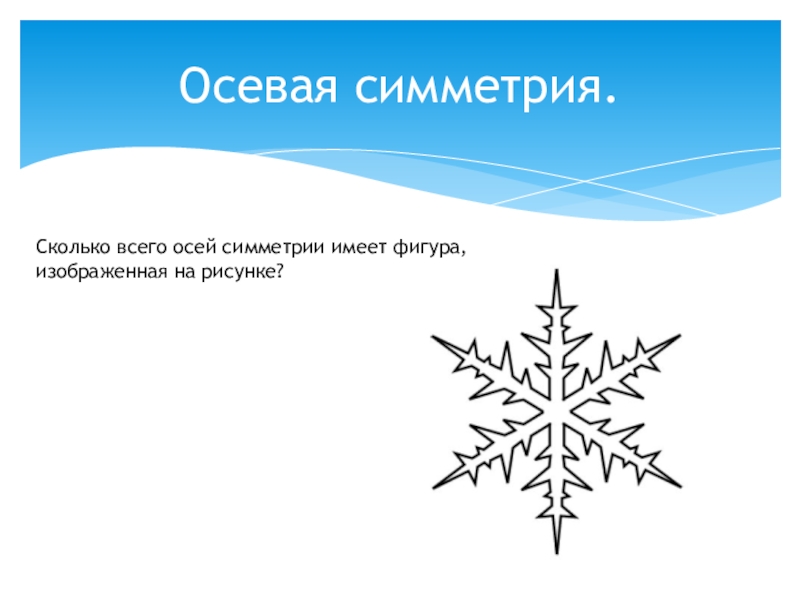 Осевая симметрия.

Сколько всего осей симметрии имеет фигура, изображенная на рисунке?